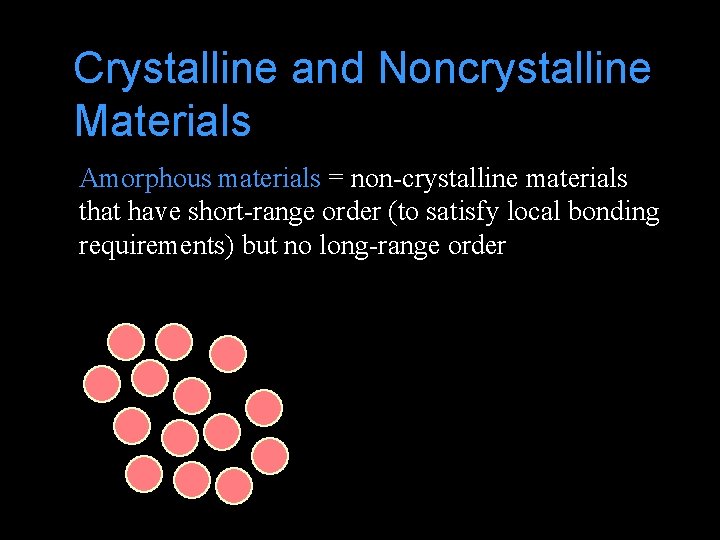 Crystalline and Noncrystalline Materials

Amorphous materials = non-crystalline materials that have short-range order (to satisfy local bonding requirements) but no long-range order